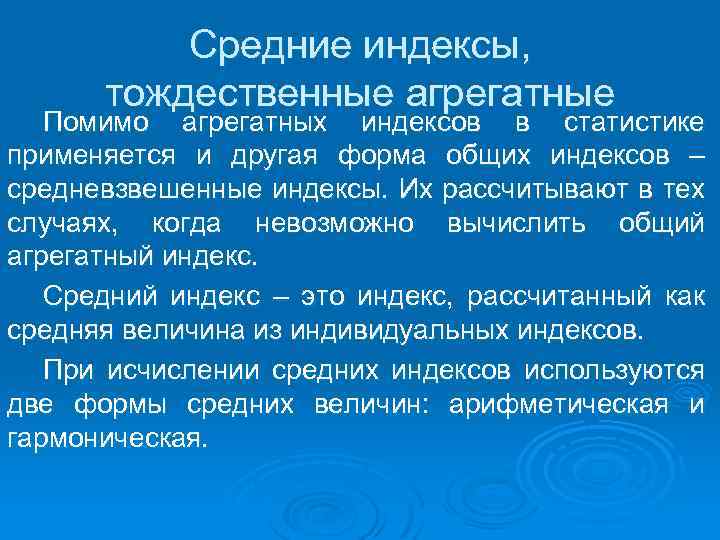 Средние индексы, тождественные агрегатные

Помимо агрегатных индексов в статистике применяется и другая форма общих индексов – средневзвешенные индексы. Их рассчитывают в тех случаях, когда невозможно вычислить общий агрегатный индекс.

Средний индекс – это индекс, рассчитанный как средняя величина из индивидуальных индексов.

При исчислении средних индексов используются две формы средних величин: арифметическая и гармоническая.